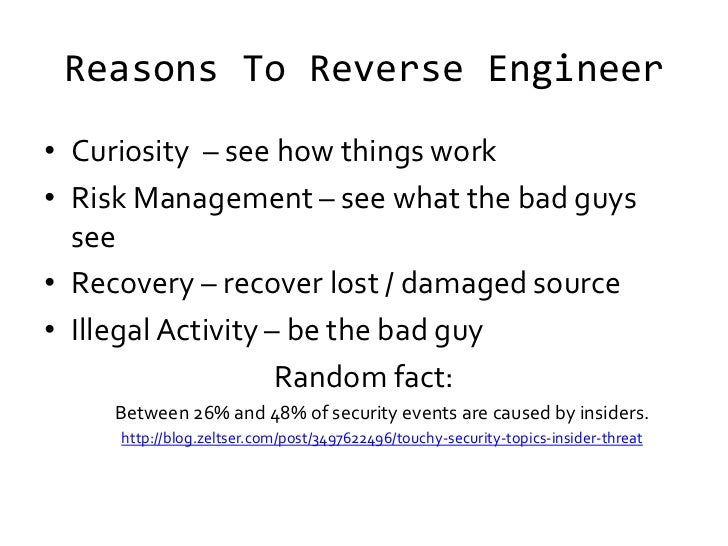 Reasons To Reverse Engineer

• Curiosity – see how things work
• Risk Management – see what the bad guys see
• Recovery – recover lost / damaged source
• Illegal Activity – be the bad guy

Random fact:

Between 26% and 48% of security events are caused by insiders.

http://blog.zeltser.com/post/3497622496/touchy-security-topics-insider-threat